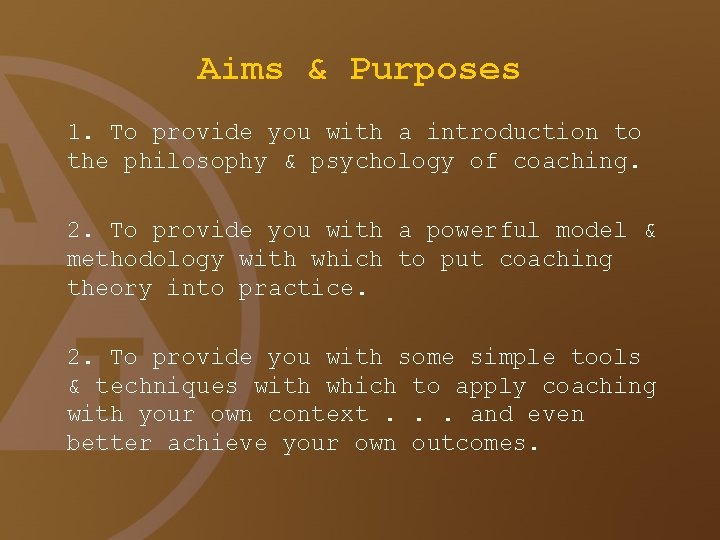 Aims & Purposes

1. To provide you with a introduction to the philosophy & psychology of coaching.

2. To provide you with a powerful model & methodology with which to put coaching theory into practice.

2. To provide you with some simple tools & techniques with which to apply coaching with your own context . . . and even better achieve your own outcomes.